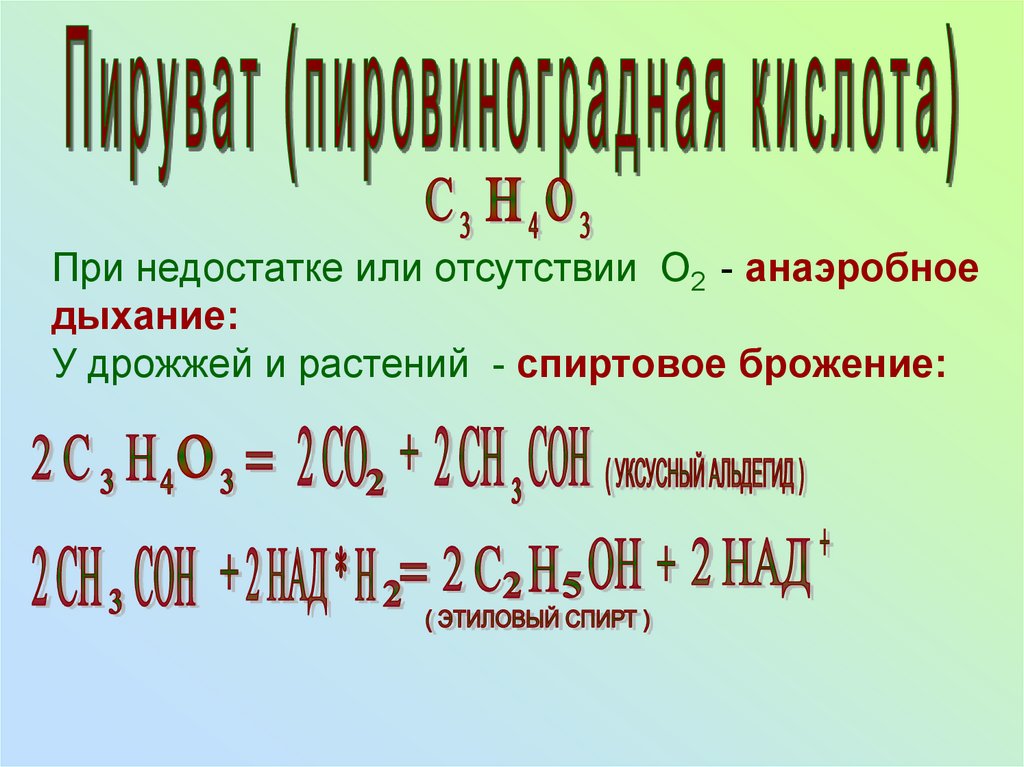 Пируват (пировиноградная кислота)

$C_3H_4O_3$

При недостатке или отсутствии $O_2$ - анаэробное дыхание:
У дрожжей и растений - спиртовое брожение:

$2 C_3H_4O_3 = 2 CO_2 + 2 CH_3COH$ ( УКСУСНЫЙ АЛЬДЕГИД )

$2 CH_3COH + 2 НАД*H_2 = 2 C_2H_5OH + 2 НАД^+$
( ЭТИЛОВЫЙ СПИРТ )